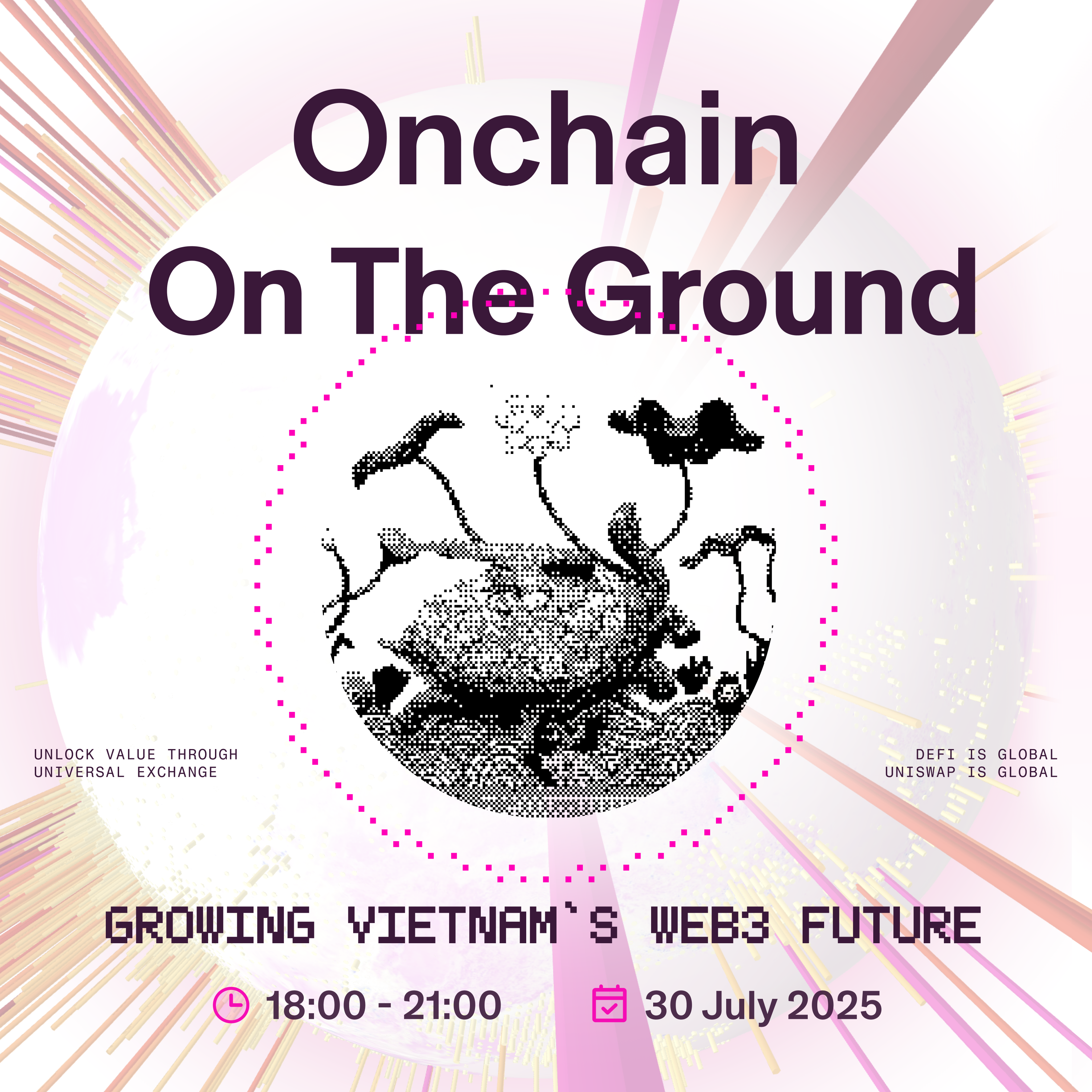 Onchain
On The Ground

UNLOCK VALUE THROUGH
UNIVERSAL EXCHANGE

DEFI IS GLOBAL
UNISWAP IS GLOBAL

GROWING VIETNAM`S WEB3 FUTURE

18:00 - 21:00

30 July 2025